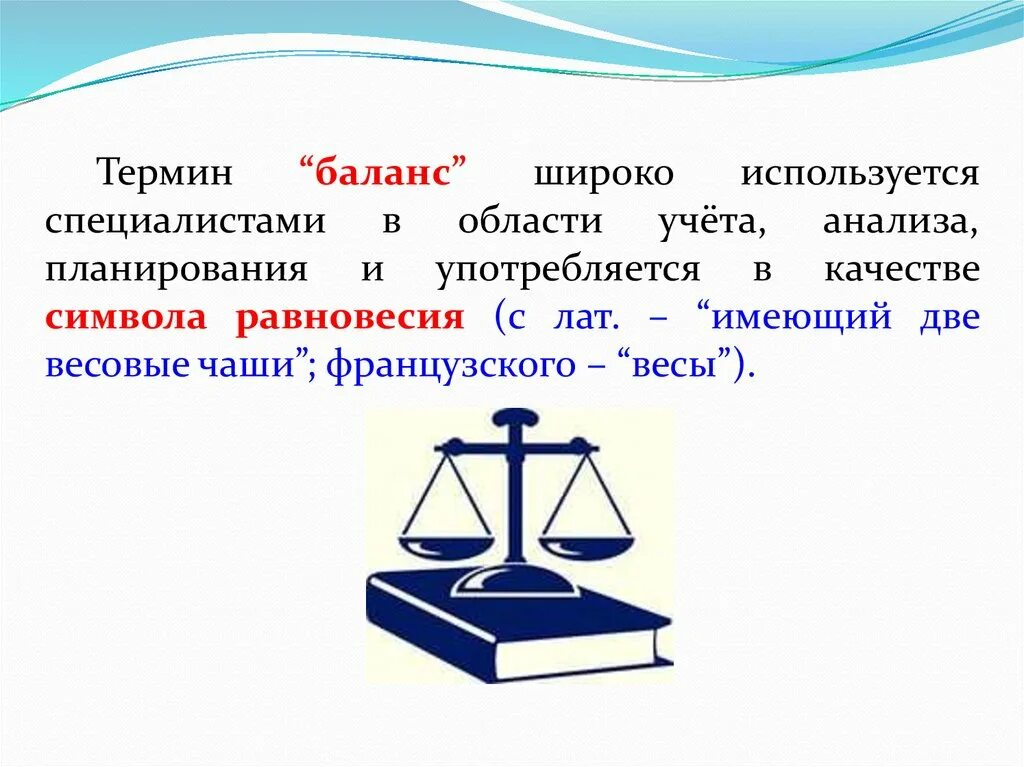 Термин “баланс” широко используется специалистами в области учёта, анализа, планирования и употребляется в качестве символа равновесия (с лат. – “имеющий две весовые чаши”; французского – “весы”).